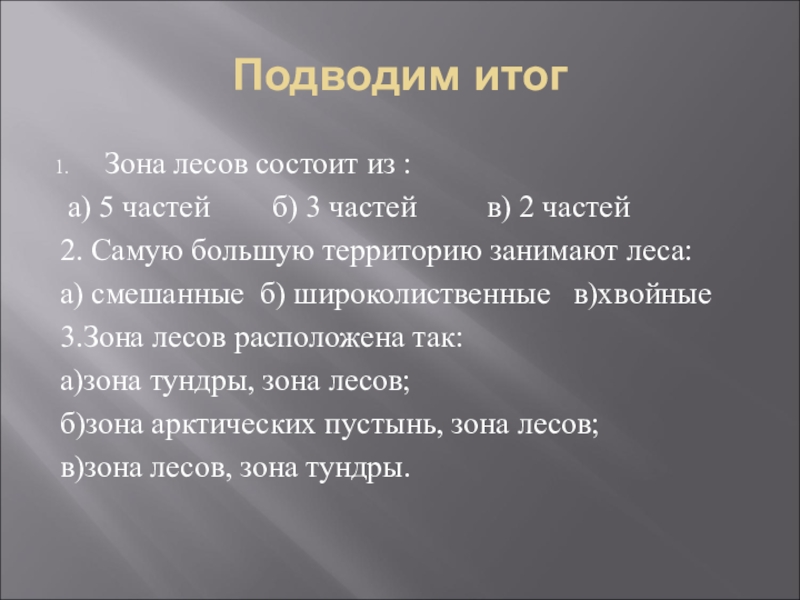 Подводим итог

1. Зона лесов состоит из :

а) 5 частей б) 3 частей в) 2 частей

2. Самую большую территорию занимают леса:

а) смешанные б) широколиственные в)хвойные

3.Зона лесов расположена так:

а)зона тундры, зона лесов;

б)зона арктических пустынь, зона лесов;

в)зона лесов, зона тундры.